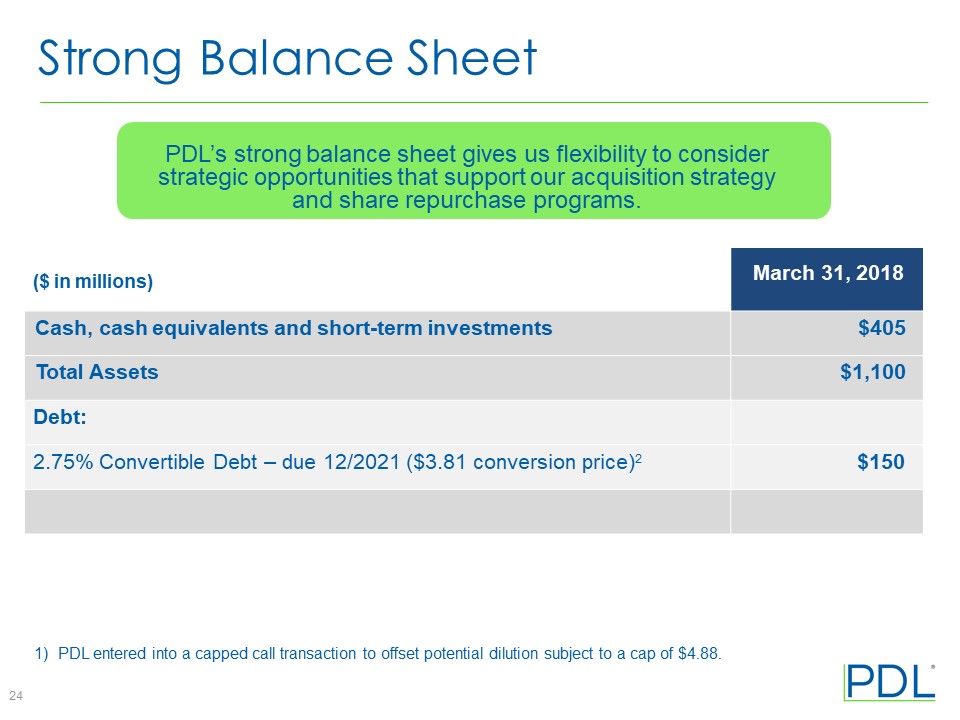 Strong Balance Sheet

PDL's strong balance sheet gives us flexibility to consider strategic opportunities that support our acquisition strategy and share repurchase programs.

| ($ in millions) | March 31, 2018 |
|---|---|
| Cash, cash equivalents and short-term investments | $405 |
| Total Assets | $1,100 |
| Debt: | |
| 2.75% Convertible Debt – due 12/2021 ($3.81 conversion price)$^2$ | $150 |
| | |

1) PDL entered into a capped call transaction to offset potential dilution subject to a cap of $4.88.

24

PDL®